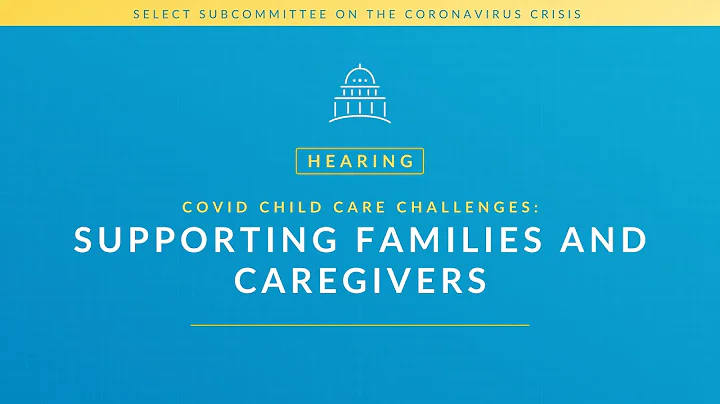 SELECT SUBCOMMITTEE ON THE CORONAVIRUS CRISIS

HEARING

COVID CHILD CARE CHALLENGES:
SUPPORTING FAMILIES AND CAREGIVERS